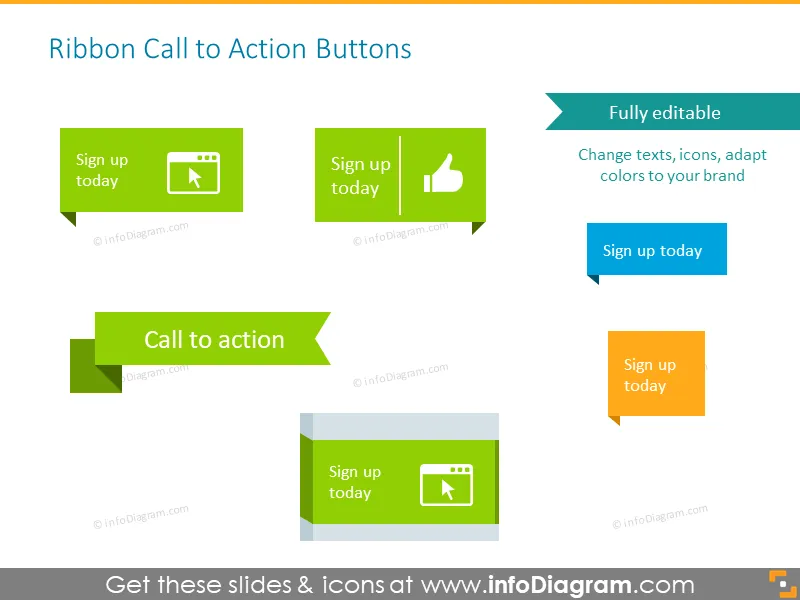 Ribbon Call to Action Buttons

Sign up today

© infoDiagram.com

Sign up today

© infoDiagram.com

Fully editable

Change texts, icons, adapt colors to your brand

Sign up today

Call to action

© infoDiagram.com

© infoDiagram.com

Sign up today

Sign up today

© infoDiagram.com

© infoDiagram.com

Get these slides & icons at www.infoDiagram.com